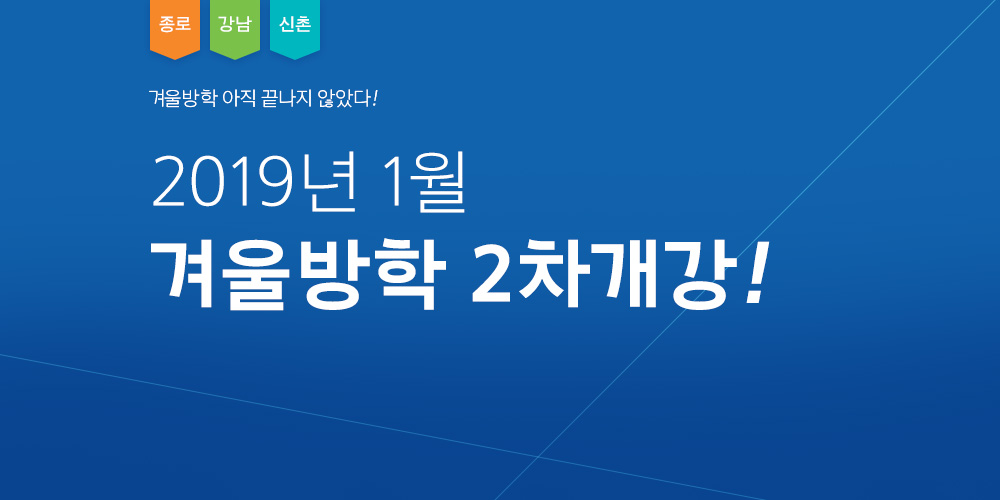 종로 강남 신촌

겨울방학 아직 끝나지 않았다!

2019년 1월

겨울방학 2차개강!